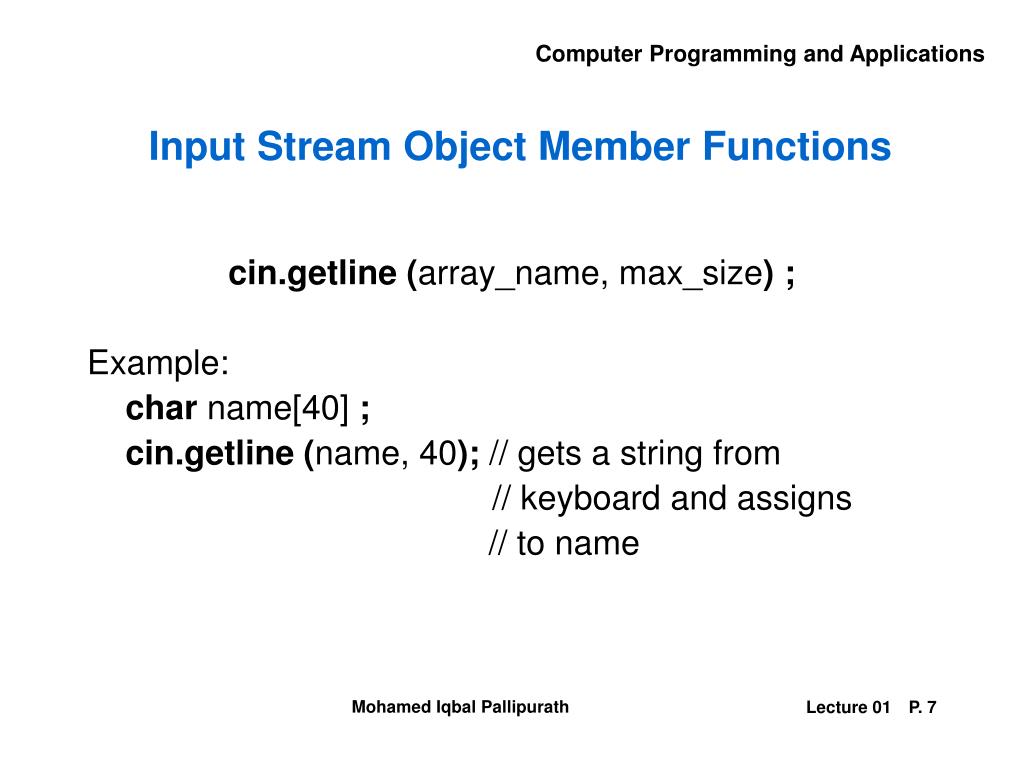 Computer Programming and Applications

Input Stream Object Member Functions

cin.getline (array_name, max_size) ;

Example:
char name[40] ;
cin.getline (name, 40); // gets a string from
// keyboard and assigns
// to name

Mohamed Iqbal Pallipurath

Lecture 01 P. 7